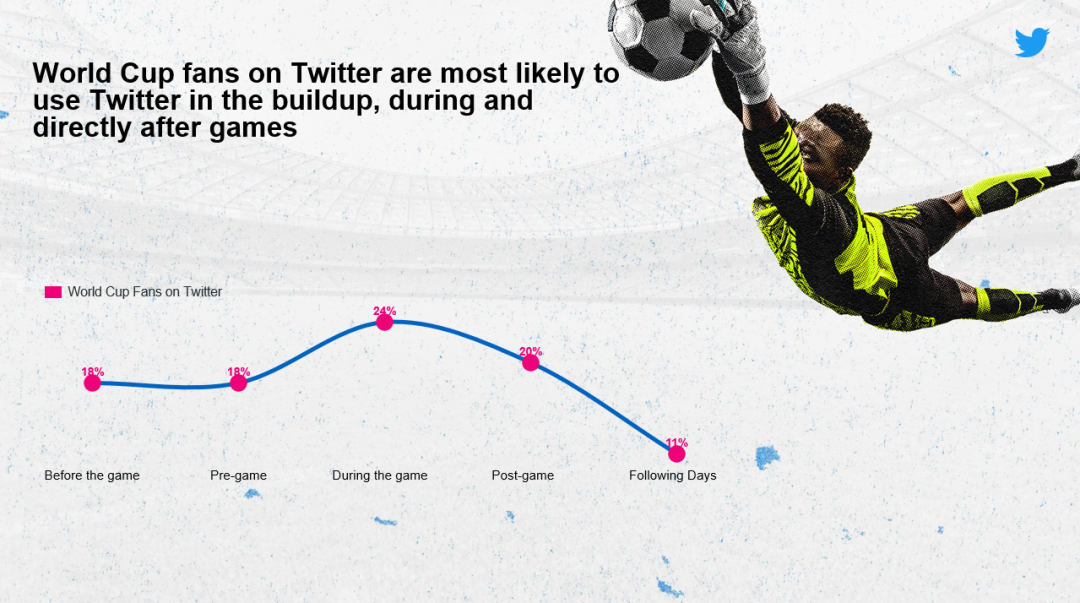 World Cup fans on Twitter are most likely to use Twitter in the buildup, during and directly after games

World Cup Fans on Twitter

18%
18%
24%
20%
11%

Before the game
Pre-game
During the game
Post-game
Following Days